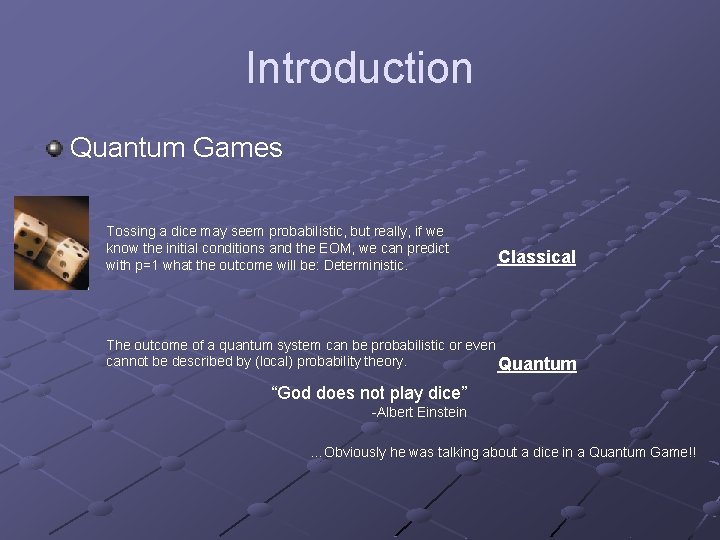 Introduction

Quantum Games

Tossing a dice may seem probabilistic, but really, if we know the initial conditions and the EOM, we can predict with p=1 what the outcome will be: Deterministic.

Classical

The outcome of a quantum system can be probabilistic or even cannot be described by (local) probability theory.

Quantum

“God does not play dice”
-Albert Einstein

...Obviously he was talking about a dice in a Quantum Game!!